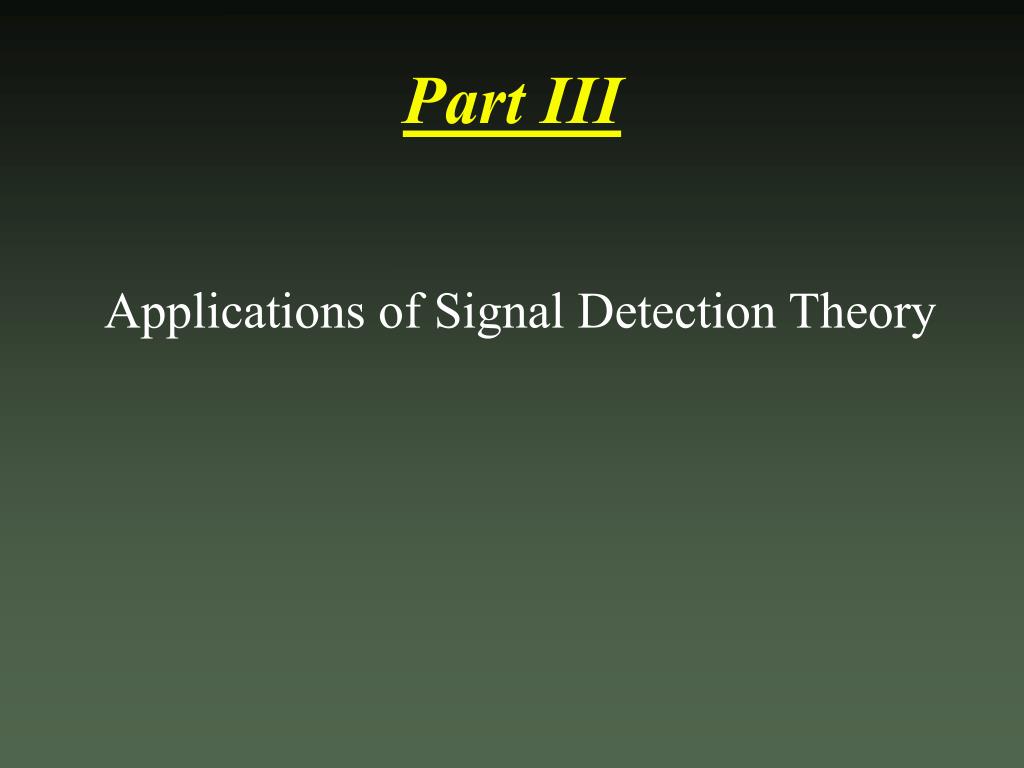 Part III

Applications of Signal Detection Theory